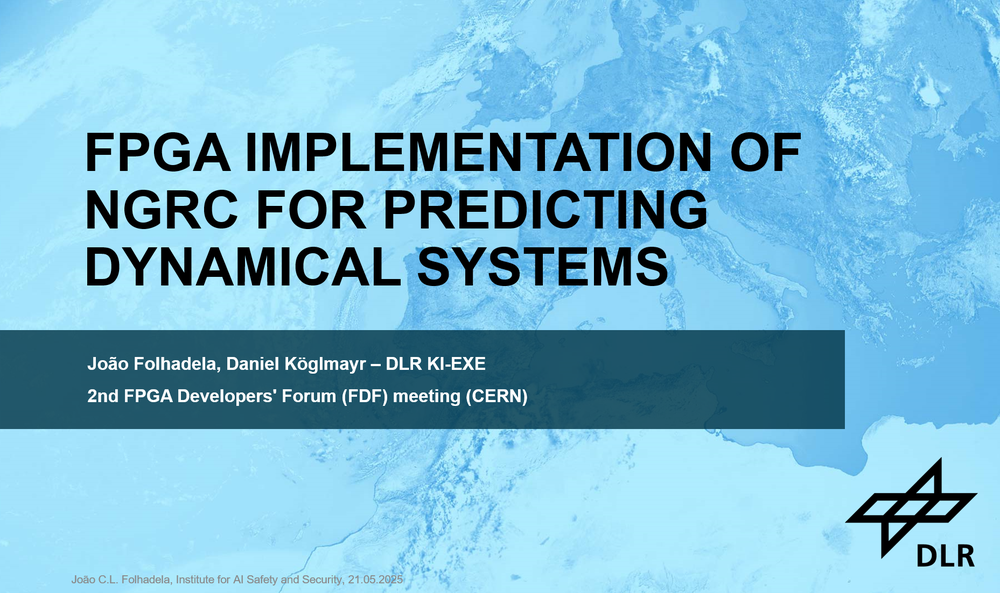 FPGA IMPLEMENTATION OF NGRC FOR PREDICTING DYNAMICAL SYSTEMS

João Folhadela, Daniel Köglmayr – DLR KI-EXE
2nd FPGA Developers' Forum (FDF) meeting (CERN)

DLR

João C.L. Folhadela, Institute for AI Safety and Security, 21.05.2025